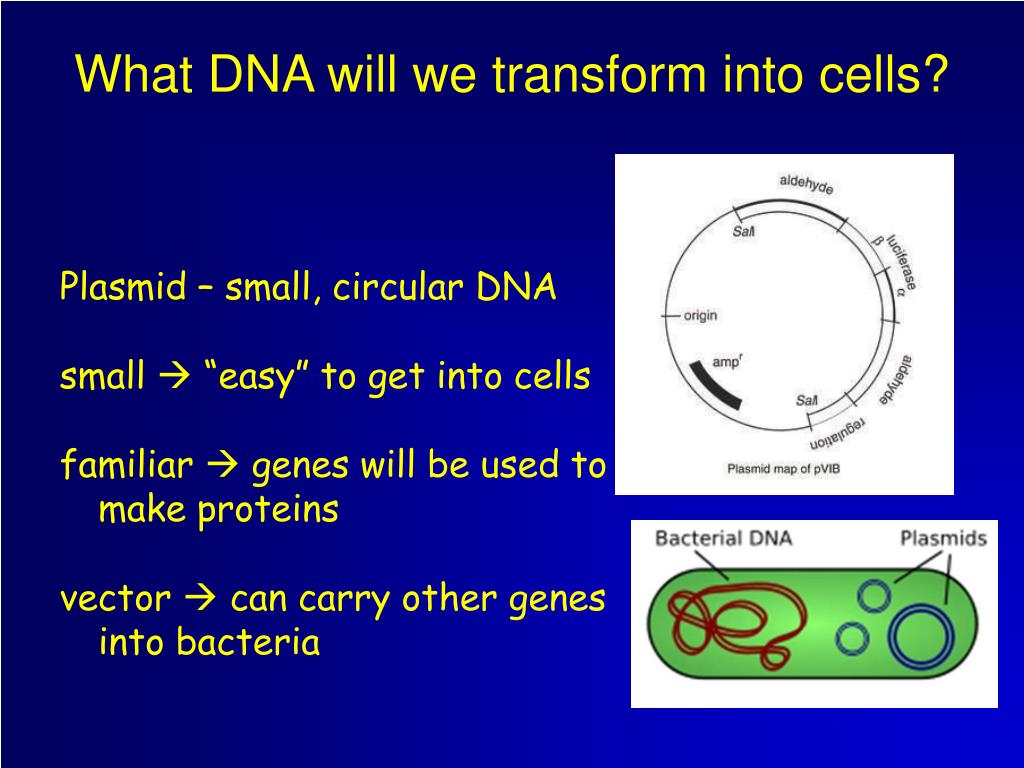 What DNA will we transform into cells?

Plasmid – small, circular DNA

small → "easy" to get into cells

familiar → genes will be used to make proteins

vector → can carry other genes into bacteria

aldehyde
SalI
β
luciferase
α
origin
amp$^r$
aldehyde
SalI
regulation
Plasmid map of pVIB

Bacterial DNA
Plasmids